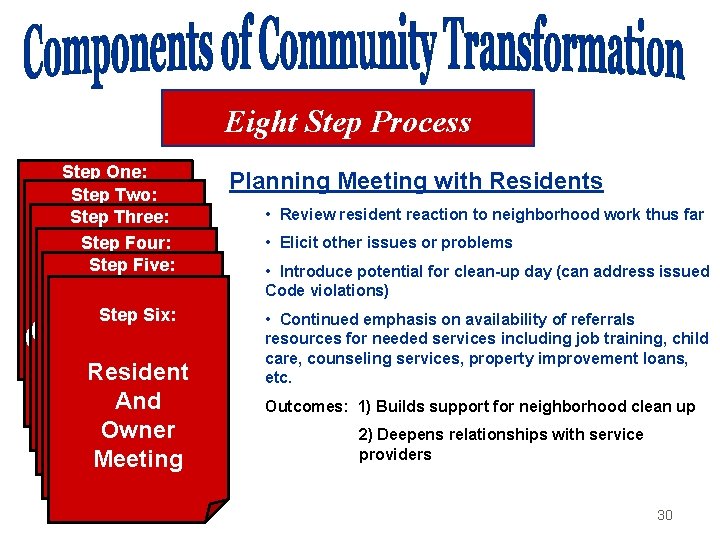 Components of Community Transformation

Eight Step Process

Step One:
Step Two:
Step Three:
Step Four:
Step Five:

Step Six:

Resident And Owner Meeting

Planning Meeting with Residents

• Review resident reaction to neighborhood work thus far

• Elicit other issues or problems

• Introduce potential for clean-up day (can address issued Code violations)

• Continued emphasis on availability of referrals resources for needed services including job training, child care, counseling services, property improvement loans, etc.

Outcomes: 1) Builds support for neighborhood clean up

2) Deepens relationships with service providers

30